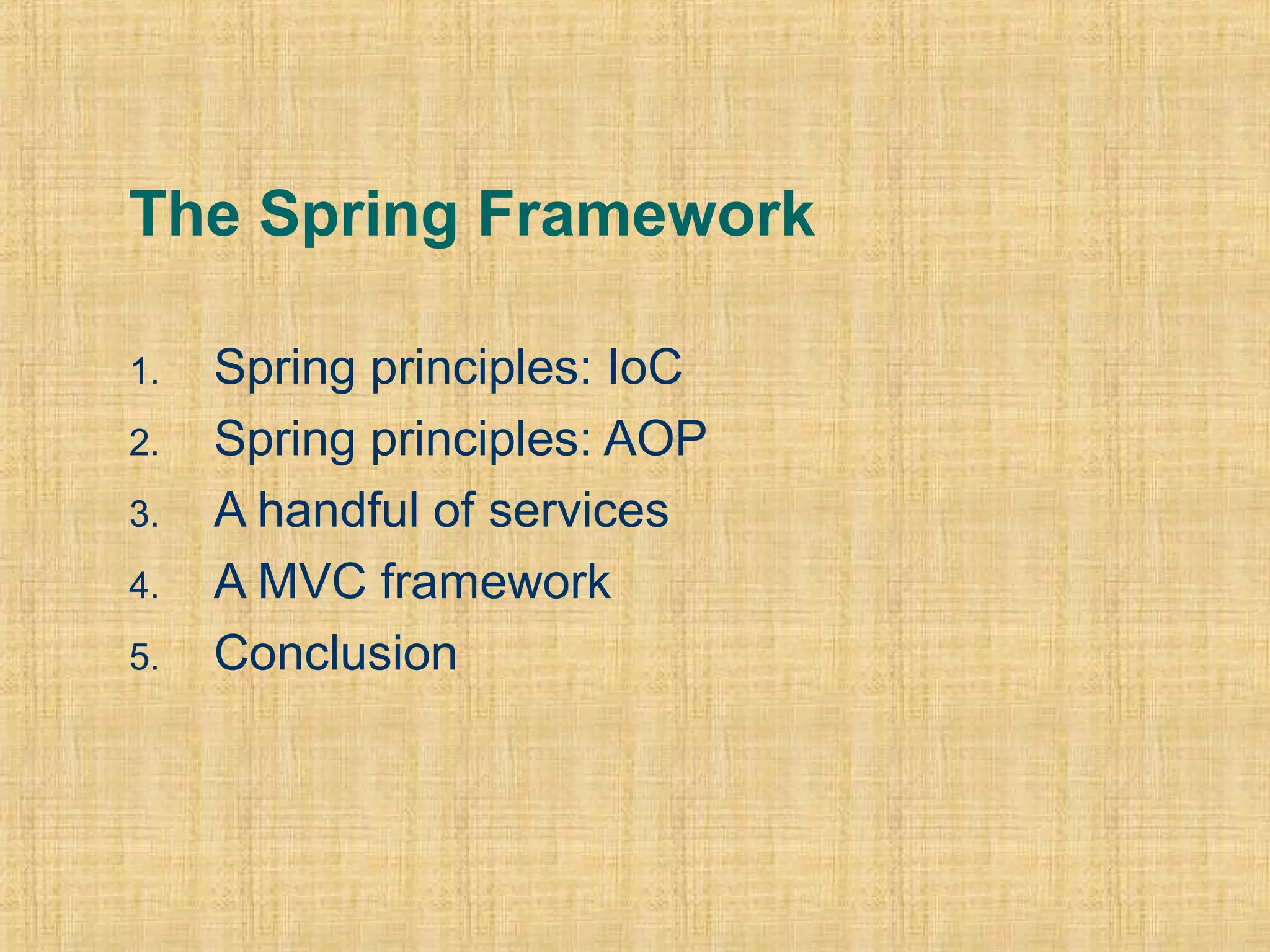 The Spring Framework

1. Spring principles: IoC
2. Spring principles: AOP
3. A handful of services
4. A MVC framework
5. Conclusion